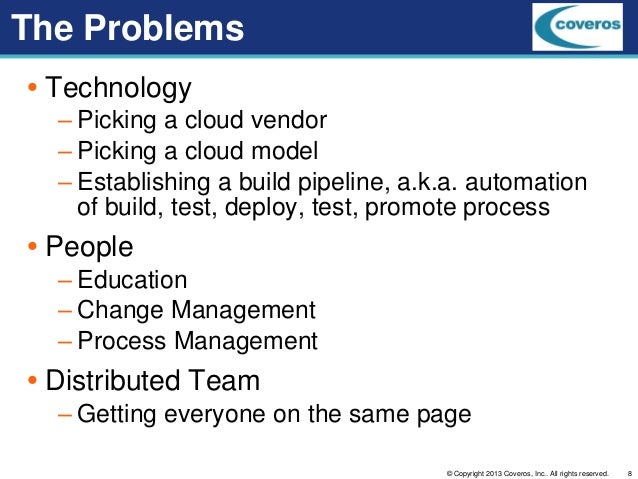 The Problems

coveros

• Technology
– Picking a cloud vendor
– Picking a cloud model
– Establishing a build pipeline, a.k.a. automation of build, test, deploy, test, promote process

• People
– Education
– Change Management
– Process Management

• Distributed Team
– Getting everyone on the same page

© Copyright 2013 Coveros, Inc.. All rights reserved. 8